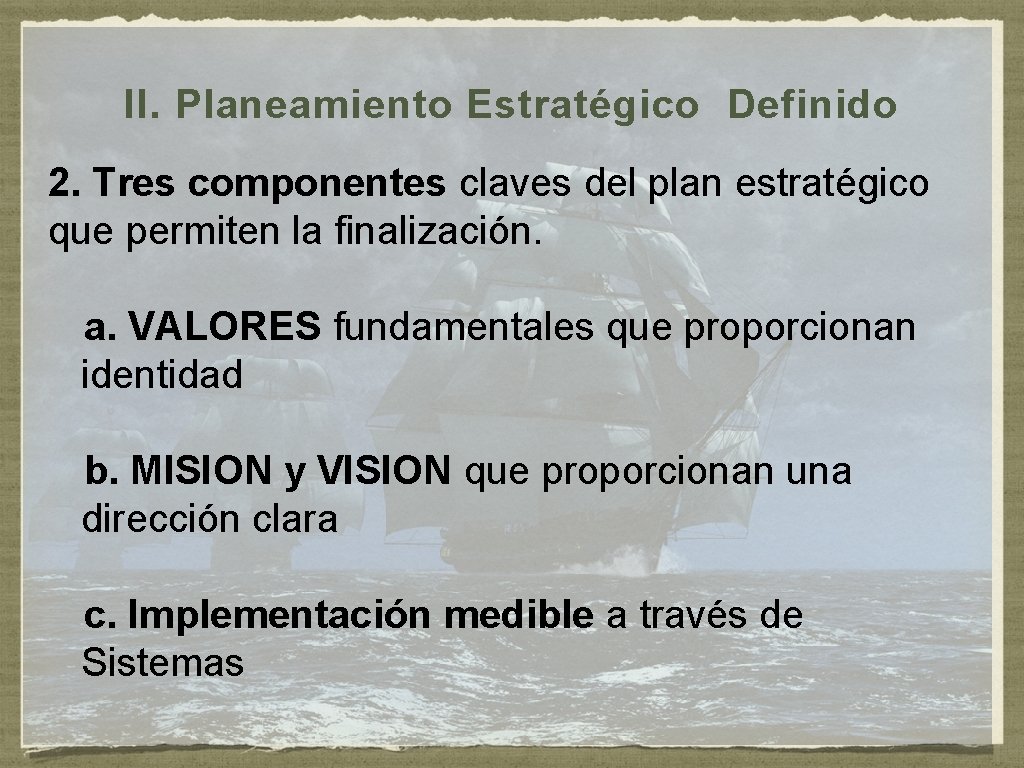 II. Planeamiento Estratégico Definido

2. Tres componentes claves del plan estratégico que permiten la finalización.

a. VALORES fundamentales que proporcionan identidad

b. MISION y VISION que proporcionan una dirección clara

c. Implementación medible a través de Sistemas